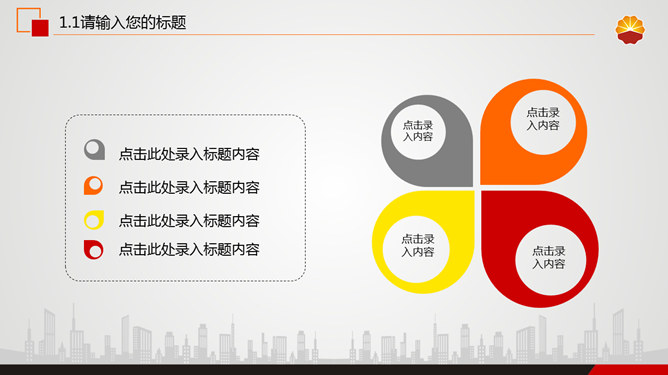 1.1请输入您的标题

点击此处录入标题内容

点击此处录入标题内容

点击此处录入标题内容

点击此处录入标题内容

点击录入内容

点击录入内容

点击录入内容

点击录入内容